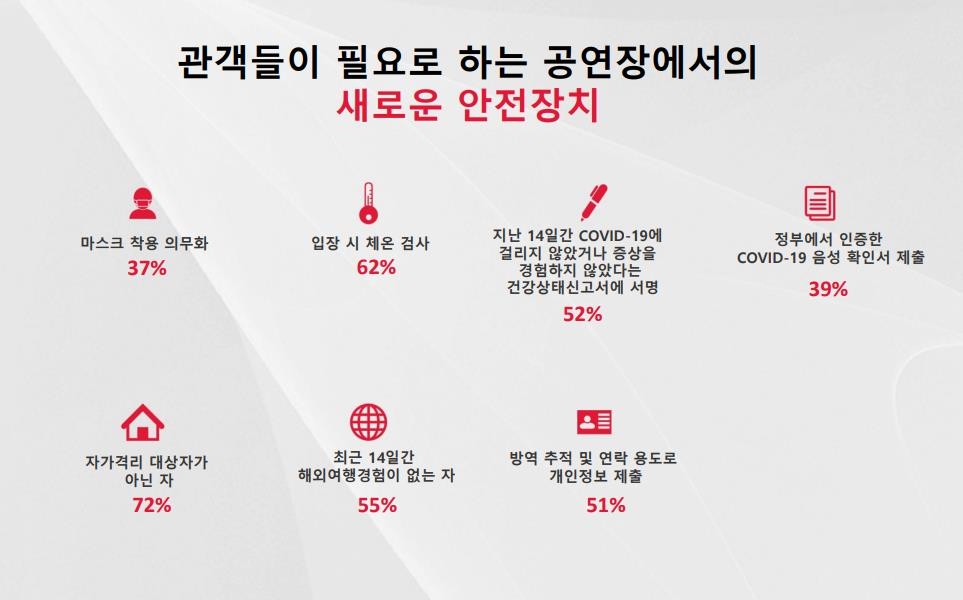 관객들이 필요로 하는 공연장에서의
새로운 안전장치

마스크 착용 의무화
37%

입장 시 체온 검사
62%

지난 14일간 COVID-19에 걸리지 않았거나 증상을 경험하지 않았다는 건강상태신고서에 서명
52%

정부에서 인증한 COVID-19 음성 확인서 제출
39%

자가격리 대상자가 아닌 자
72%

최근 14일간 해외여행경험이 없는 자
55%

방역 추적 및 연락 용도로 개인정보 제출
51%